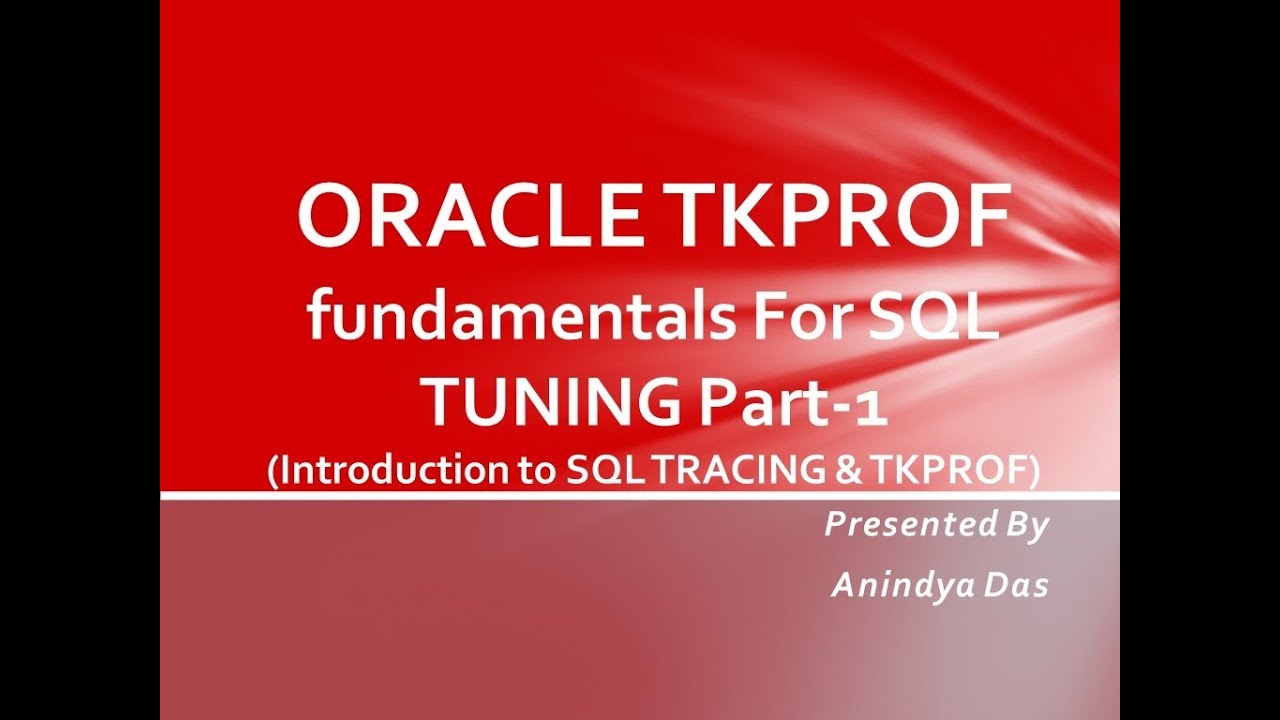 ORACLE TKPROF fundamentals For SQL TUNING Part-1
(Introduction to SQL TRACING & TKPROF)

Presented By
Anindya Das